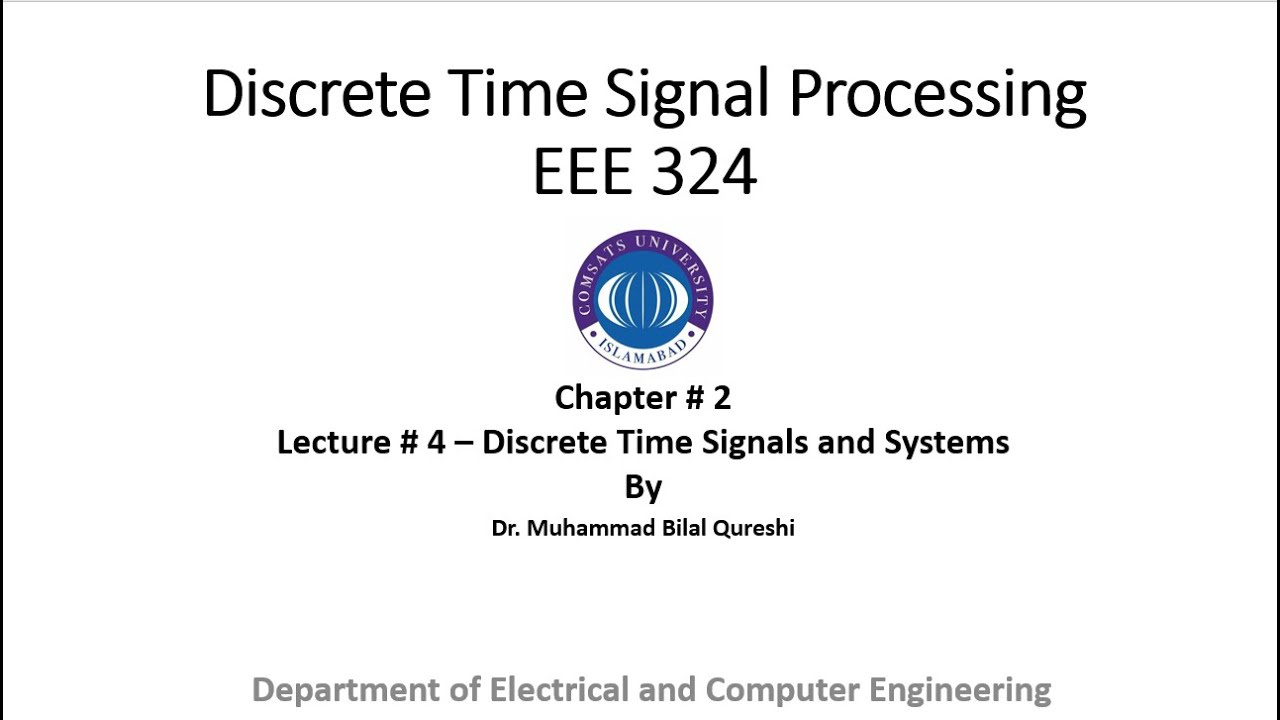 Discrete Time Signal Processing
EEE 324

COMSATS UNIVERSITY
ISLAMABAD

Chapter # 2
Lecture # 4 – Discrete Time Signals and Systems
By
Dr. Muhammad Bilal Qureshi

Department of Electrical and Computer Engineering